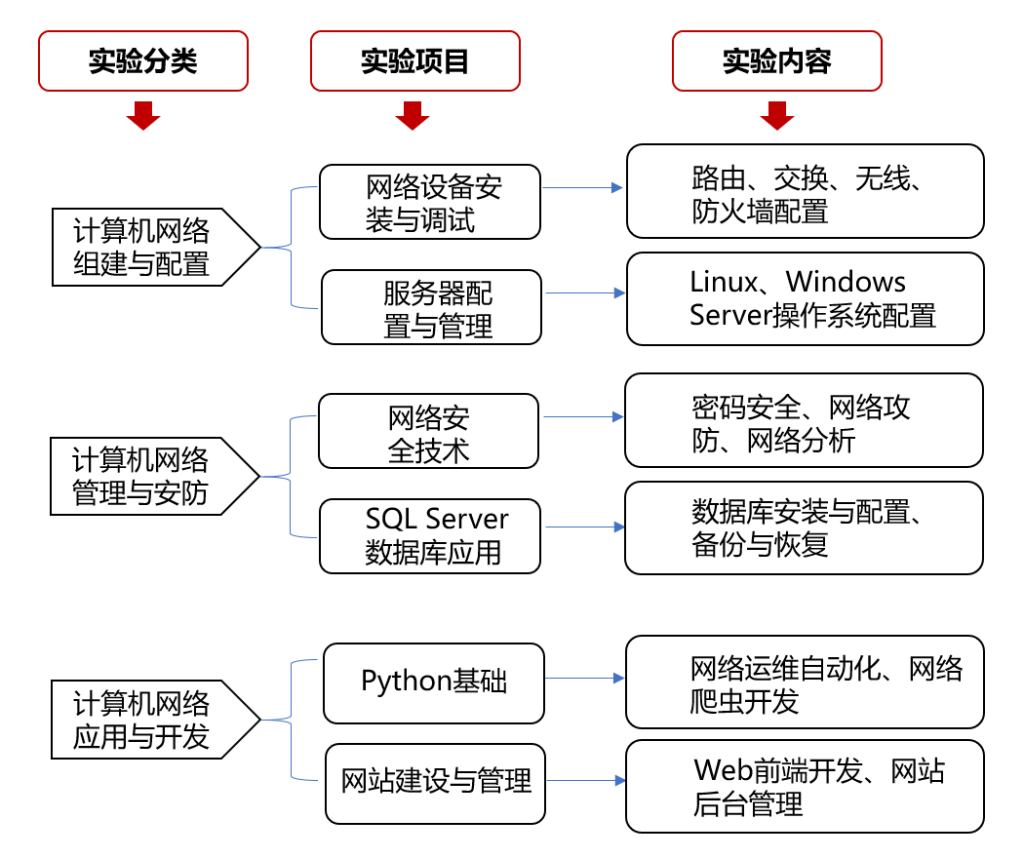 实验分类

实验项目

实验内容

计算机网络组建与配置

网络设备安装与调试

路由、交换、无线、防火墙配置

服务器配置与管理

Linux、Windows Server操作系统配置

计算机网络管理与安防

网络安全技术

密码安全、网络攻防、网络分析

SQL Server数据库应用

数据库安装与配置、备份与恢复

计算机网络应用与开发

Python基础

网络运维自动化、网络爬虫开发

网站建设与管理

Web前端开发、网站后台管理